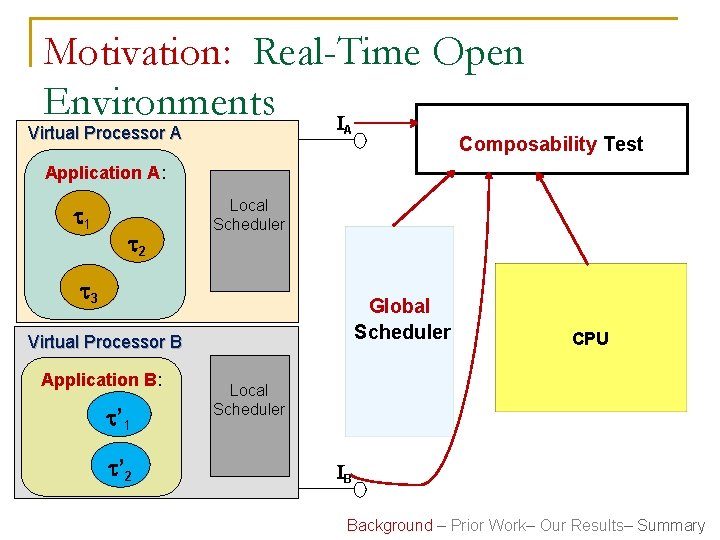 Motivation: Real-Time Open Environments

Virtual Processor A

Application A:

$\tau_1$

$\tau_2$

$\tau_3$

Local Scheduler

$I_A$

Composability Test

Global Scheduler

CPU

Virtual Processor B

Application B:

$\tau'_1$

$\tau'_2$

Local Scheduler

$I_B$

Background – Prior Work– Our Results– Summary